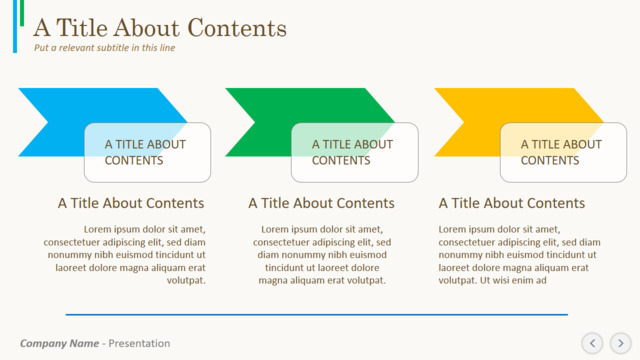 A Title About Contents
Put a relevant subtitle in this line

A TITLE ABOUT CONTENTS

A Title About Contents

Lorem ipsum dolor sit amet, consectetuer adipiscing elit, sed diam nonummy nibh euismod tincidunt ut laoreet dolore magna aliquam erat volutpat.

A TITLE ABOUT CONTENTS

A Title About Contents

Lorem ipsum dolor sit amet, consectetuer adipiscing elit, sed diam nonummy nibh euismod tincidunt ut laoreet dolore magna aliquam erat volutpat.

A TITLE ABOUT CONTENTS

A Title About Contents

Lorem ipsum dolor sit amet, consectetuer adipiscing elit, sed diam nonummy nibh euismod tincidunt ut laoreet dolore magna aliquam erat volutpat. Ut wisi enim ad

Company Name - Presentation